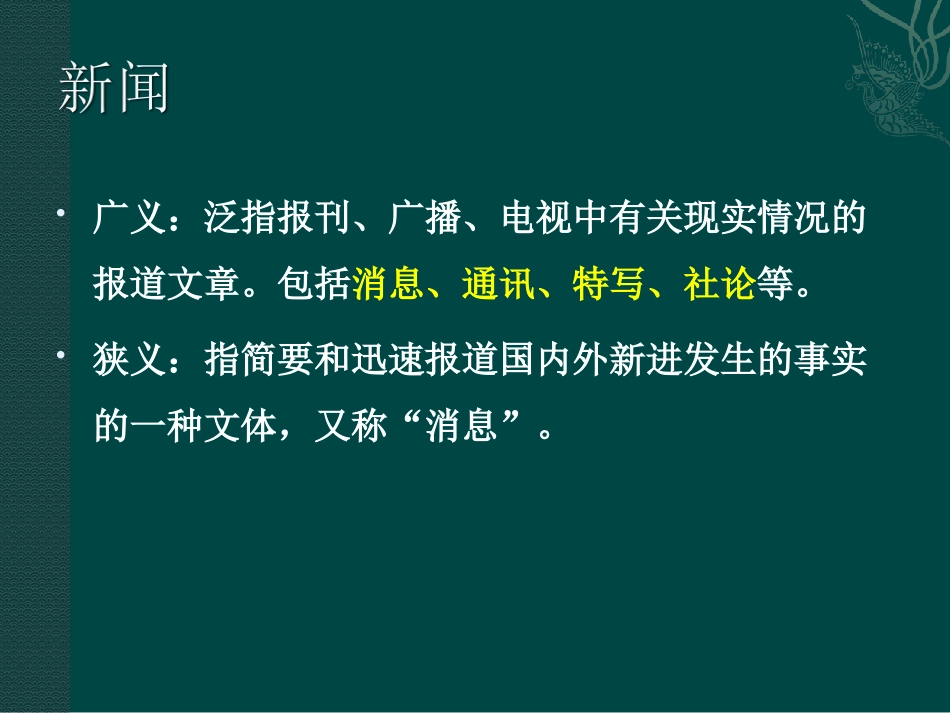 新闻

• 广义：泛指报刊、广播、电视中有关现实情况的报道文章。包括消息、通讯、特写、社论等。

• 狭义：指简要和迅速报道国内外新进发生的事实的一种文体，又称“消息”。